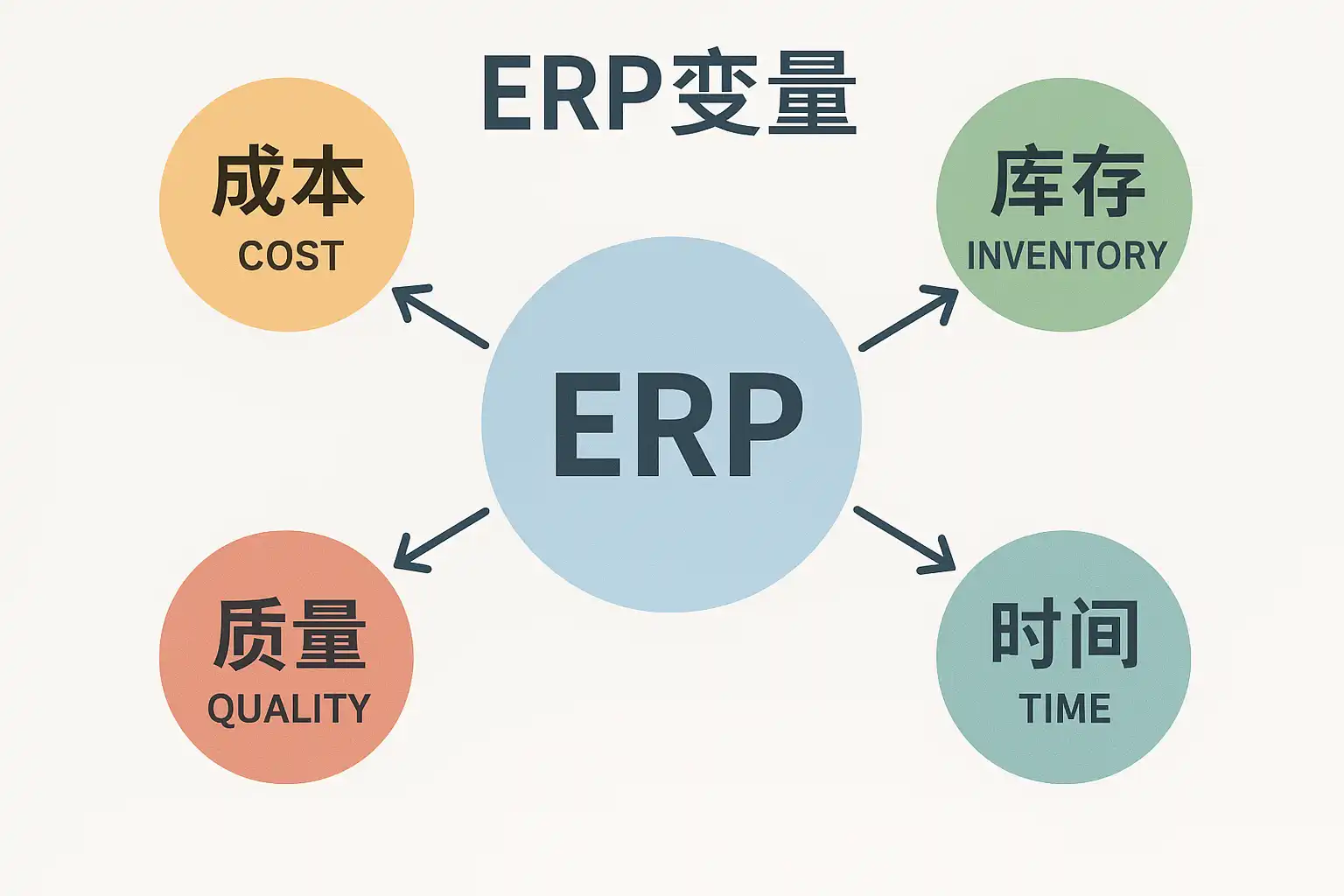 ERP变量

成本
COST

库存
INVENTORY

ERP

质量
QUALITY

时间
TIME